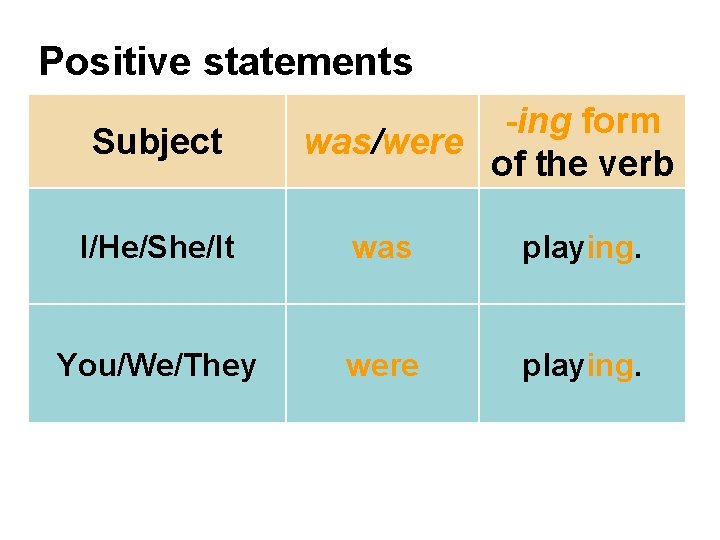 Positive statements

| Subject | was/were | -ing form of the verb |
|---|---|---|
| I/He/She/It | was | playing. |
| You/We/They | were | playing. |